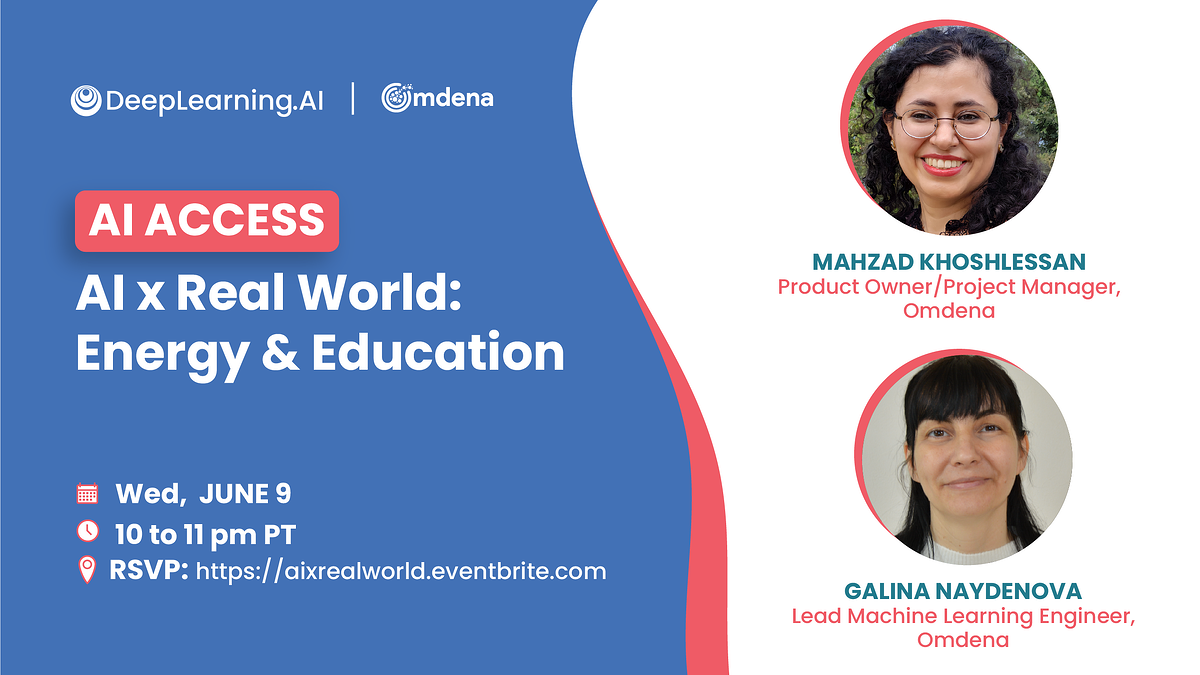 DeepLearning.AI | Omdena

AI ACCESS

AI x Real World: Energy & Education

Wed, JUNE 9

10 to 11 pm PT

RSVP: https://aixrealworld.eventbrite.com

MAHZAD KHOSHLESSAN
Product Owner/Project Manager, Omdena

GALINA NAYDENOVA
Lead Machine Learning Engineer, Omdena